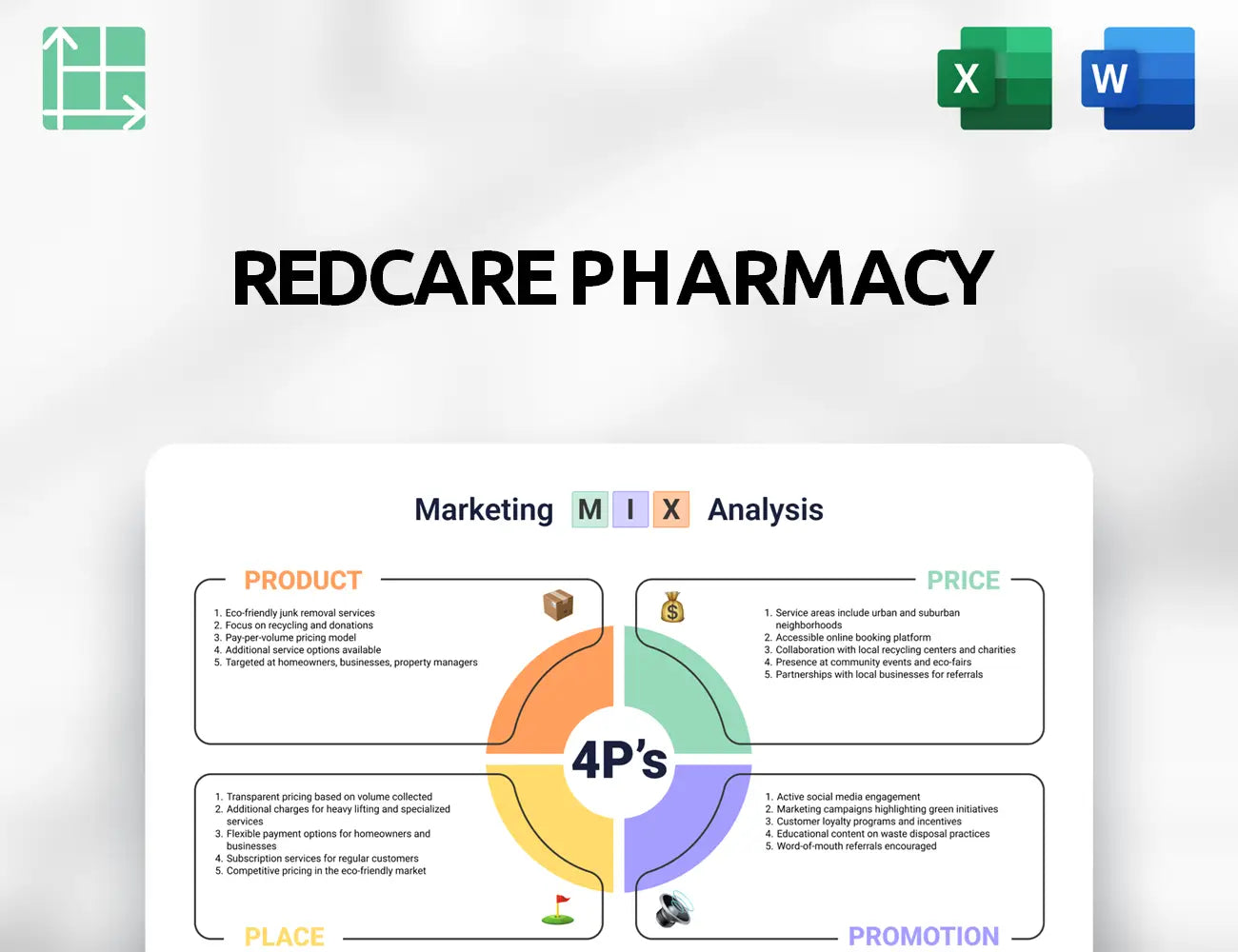 X

W

REDCARE PHARMACY

Marketing M I X Analysis

PRODUCT

1. Eco-friendly junk removal services
2. Focus on recycling and donations
3. Pay-per-volume pricing model
4. Additional service options available
5. Targeted at homeowners, businesses, property managers

PRICE

1. Service areas include urban and suburban neighborhoods
2. Accessible online booking platform
3. Collaboration with local recycling centers and charities
4. Presence at community events and eco-fairs
5. Partnerships with local businesses for referrals

4P's

1. Transparent pricing based on volume collected
2. Additional charges for heavy lifting and specialized services
3. Flexible payment options for homeowners and businesses
4. Subscription services for regular customers
5. Competitive pricing in the eco-friendly market

PLACE

1. Active social media engagement
2. Marketing campaigns highlighting green initiatives
3. Customer loyalty programs and incentives
4. Educational content on waste disposal practices
5. Word-of-mouth referrals encouraged

PROMOTION